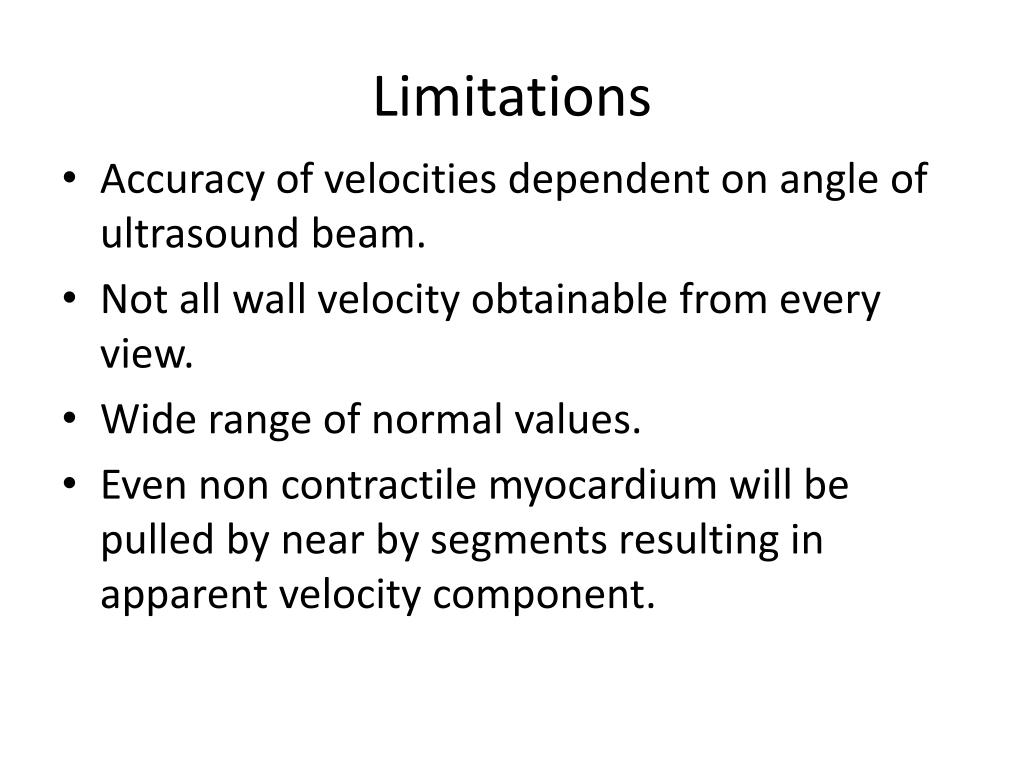 Limitations

• Accuracy of velocities dependent on angle of ultrasound beam.
• Not all wall velocity obtainable from every view.
• Wide range of normal values.
• Even non contractile myocardium will be pulled by near by segments resulting in apparent velocity component.